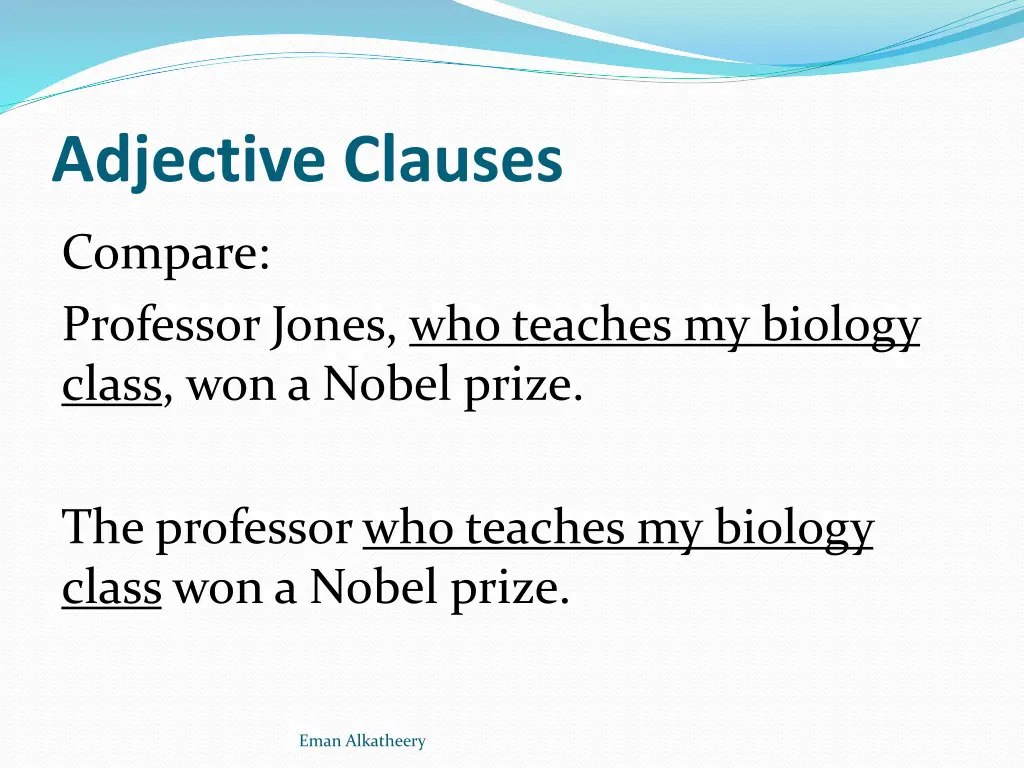 Adjective Clauses

Compare:

Professor Jones, who teaches my biology class, won a Nobel prize.

The professor who teaches my biology class won a Nobel prize.

Eman Alkatheery